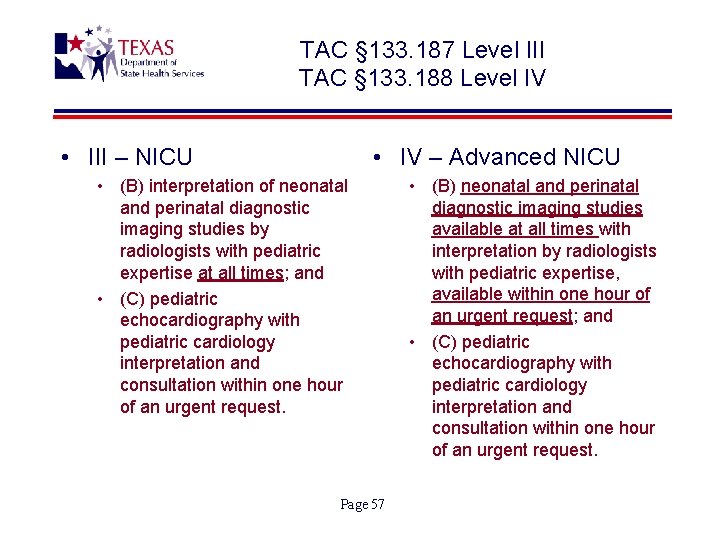 TEXAS
Department of
State Health Services

TAC §133.187 Level III
TAC §133.188 Level IV

• III – NICU
 • (B) interpretation of neonatal and perinatal diagnostic imaging studies by radiologists with pediatric expertise at all times; and
 • (C) pediatric echocardiography with pediatric cardiology interpretation and consultation within one hour of an urgent request.

• IV – Advanced NICU
 • (B) neonatal and perinatal diagnostic imaging studies available at all times with interpretation by radiologists with pediatric expertise, available within one hour of an urgent request; and
 • (C) pediatric echocardiography with pediatric cardiology interpretation and consultation within one hour of an urgent request.

Page 57